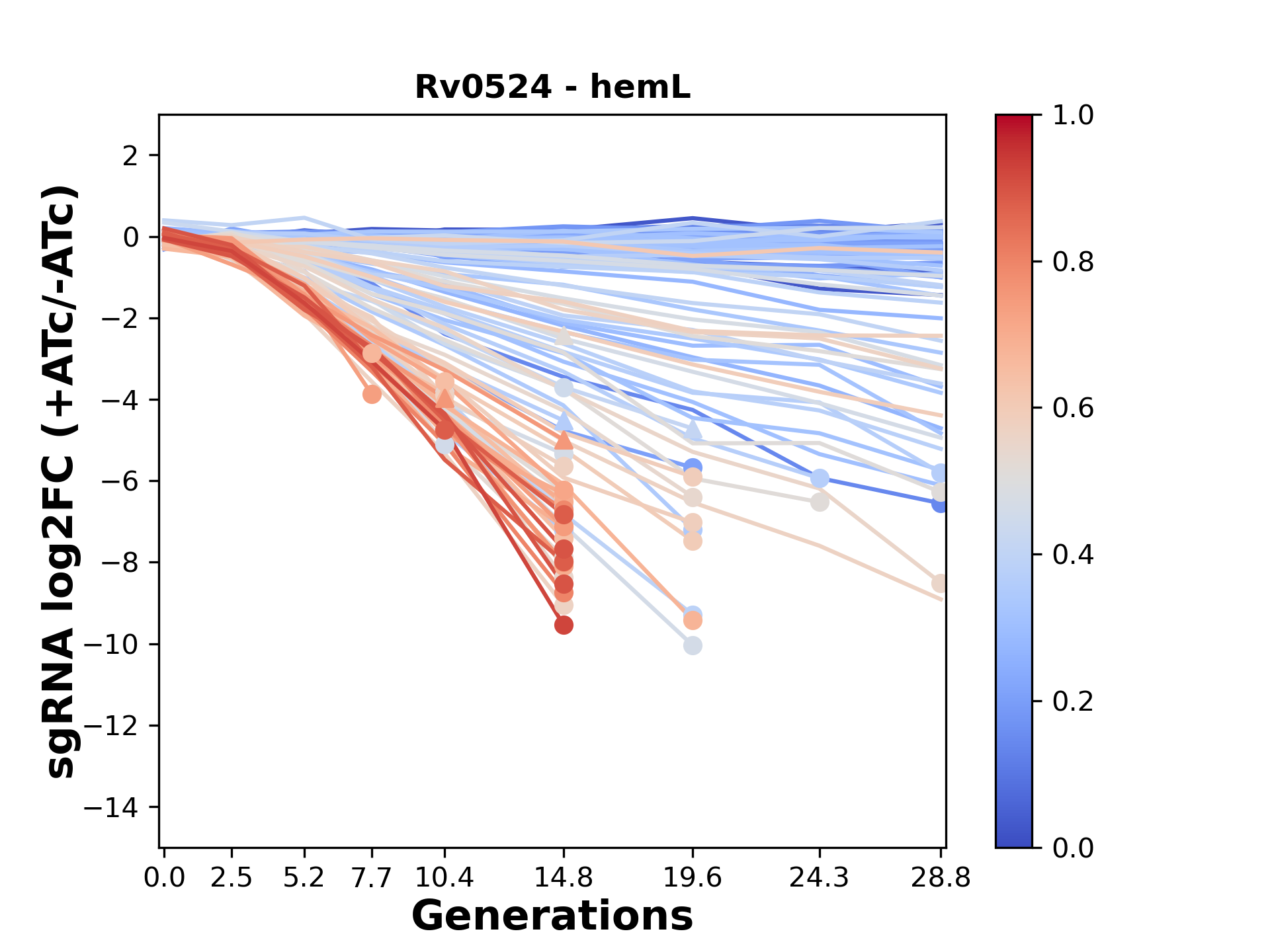 Rv0524 - hemL

sgRNA log2FC (+ATc/-ATc)

2
0
−2
−4
−6
−8
−10
−12
−14

0.0 2.5 5.2 7.7 10.4 14.8 19.6 24.3 28.8

Generations

1.0
0.8
0.6
0.4
0.2
0.0